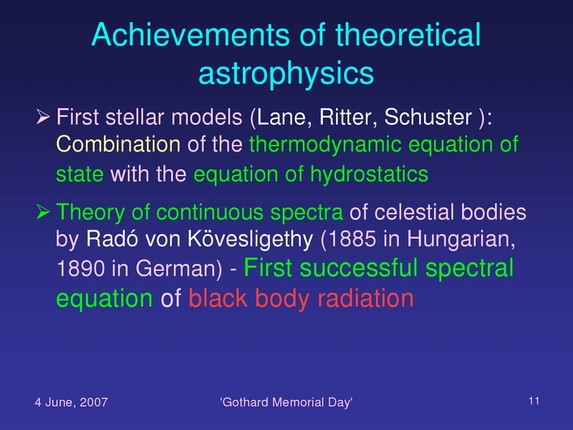 Achievements of theoretical astrophysics

➢ First stellar models (Lane, Ritter, Schuster ): Combination of the thermodynamic equation of state with the equation of hydrostatics

➢ Theory of continuous spectra of celestial bodies by Radó von Kövesligethy (1885 in Hungarian, 1890 in German) - First successful spectral equation of black body radiation

4 June, 2007
'Gothard Memorial Day'
11